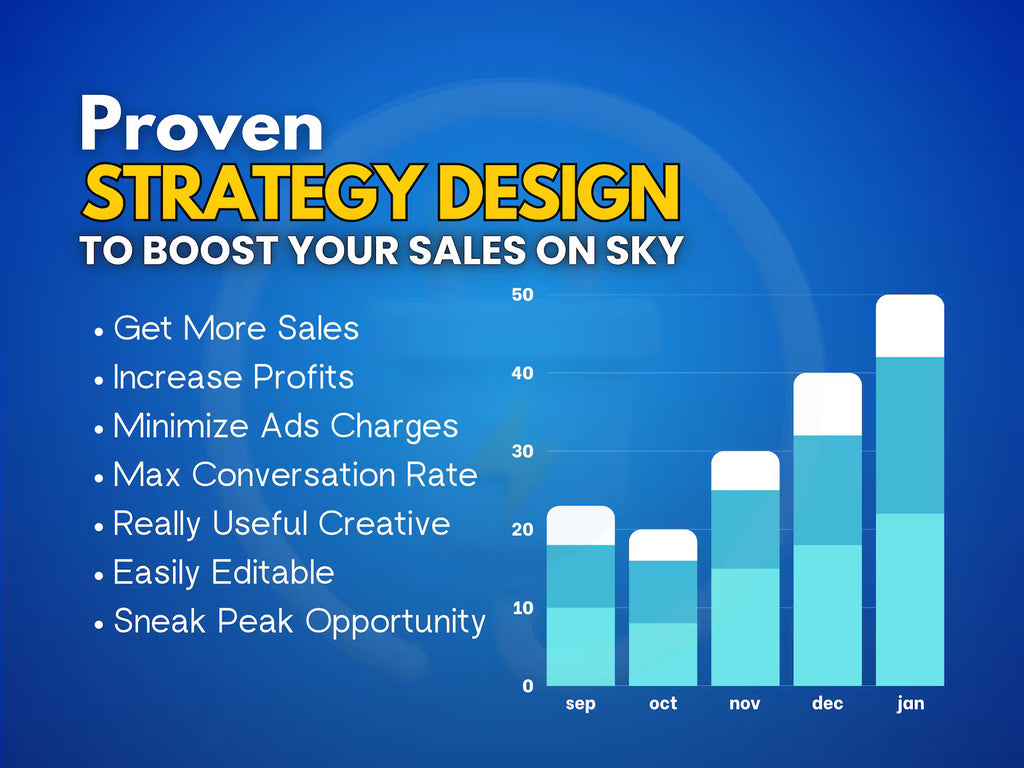 Proven
STRATEGY DESIGN
TO BOOST YOUR SALES ON SKY

• Get More Sales
• Increase Profits
• Minimize Ads Charges
• Max Conversation Rate
• Really Useful Creative
• Easily Editable
• Sneak Peak Opportunity

50
40
30
20
10
0
sep
oct
nov
dec
jan